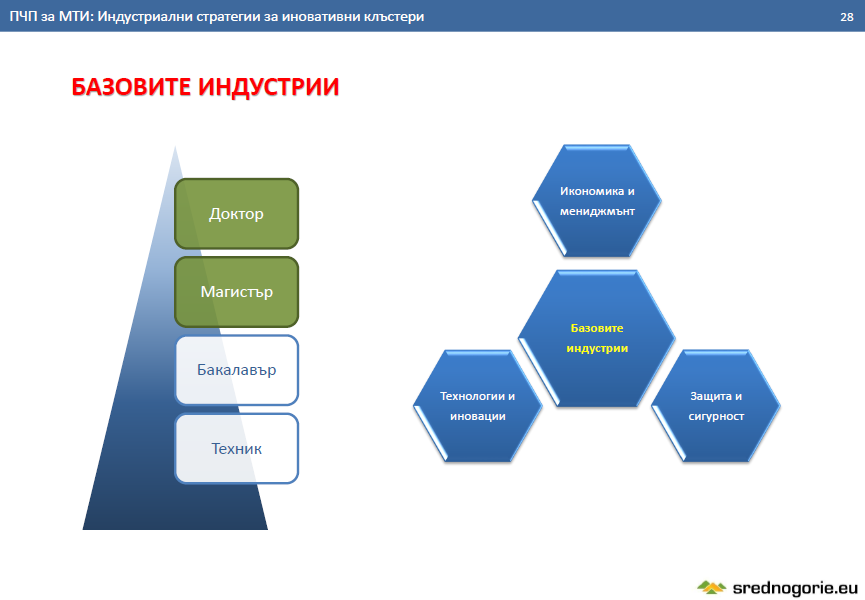 ПЧП за МТИ: Индустриални стратегии за иновативни клъстери 28

БАЗОВИТЕ ИНДУСТРИИ

Доктор

Магистър

Бакалавър

Техник

Икономика и мениджмънт

Базовите индустрии

Технологии и иновации

Защита и сигурност

srednogorie.eu